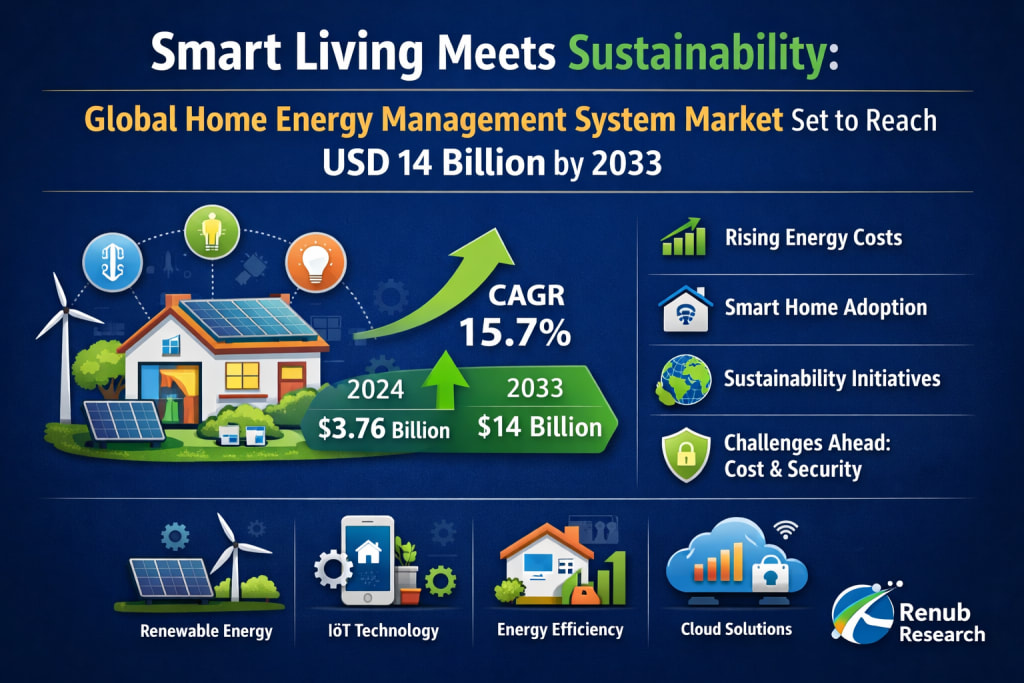 Smart Living Meets Sustainability:

Global Home Energy Management System Market Set to Reach USD 14 Billion by 2033

CAGR 15.7%

2024
$3.76 Billion

2033
$14 Billion

Rising Energy Costs

Smart Home Adoption

Sustainability Initiatives

Challenges Ahead: Cost & Security

Renewable Energy

IöT Technology

Energy Efficiency

Cloud Solutions

Renub Research